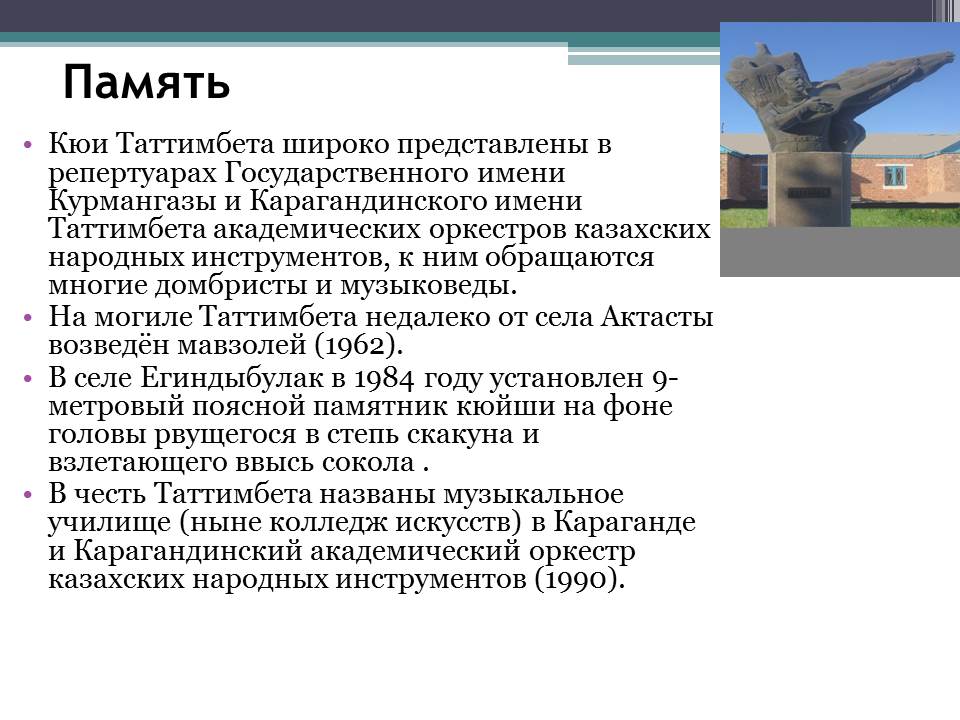 Память

• Кюи Таттимбета широко представлены в репертуарах Государственного имени Курмангазы и Карагандинского имени Таттимбета академических оркестров казахских народных инструментов, к ним обращаются многие домбристы и музыковеды.
• На могиле Таттимбета недалеко от села Актасты возведён мавзолей (1962).
• В селе Егиндыбулак в 1984 году установлен 9-метровый поясной памятник кюйши на фоне головы рвущегося в степь скакуна и взлетающего ввысь сокола .
• В честь Таттимбета названы музыкальное училище (ныне колледж искусств) в Караганде и Карагандинский академический оркестр казахских народных инструментов (1990).